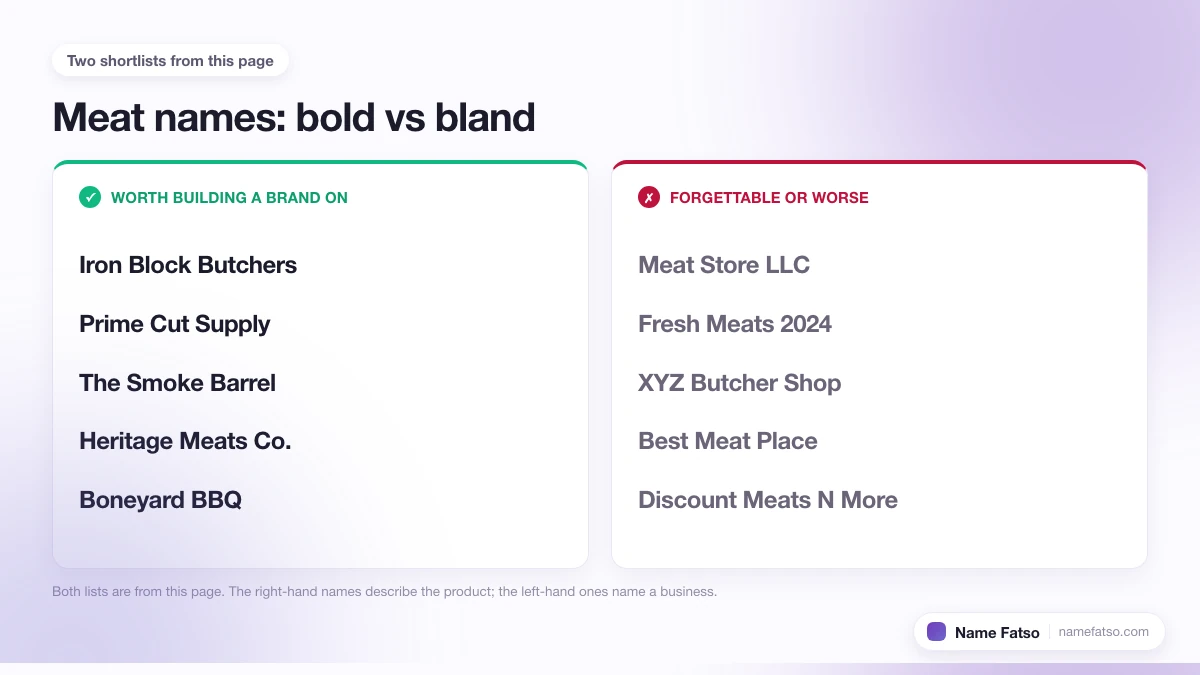 Two shortlists from this page

Meat names: bold vs bland

✓ WORTH BUILDING A BRAND ON

Iron Block Butchers

Prime Cut Supply

The Smoke Barrel

Heritage Meats Co.

Boneyard BBQ

✗ FORGETTABLE OR WORSE

Meat Store LLC

Fresh Meats 2024

XYZ Butcher Shop

Best Meat Place

Discount Meats N More

Both lists are from this page. The right-hand names describe the product; the left-hand ones name a business.

Name Fatso namefatso.com